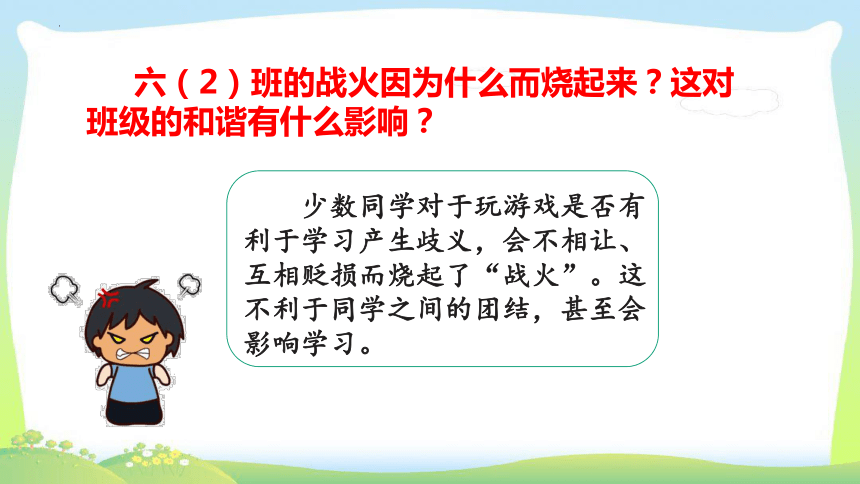 六（2）班的战火因为什么而烧起来？这对班级的和谐有什么影响？

少数同学对于玩游戏是否有利于学习产生歧义，会不相让、互相贬损而烧起了“战火”。这不利于同学之间的团结，甚至会影响学习。